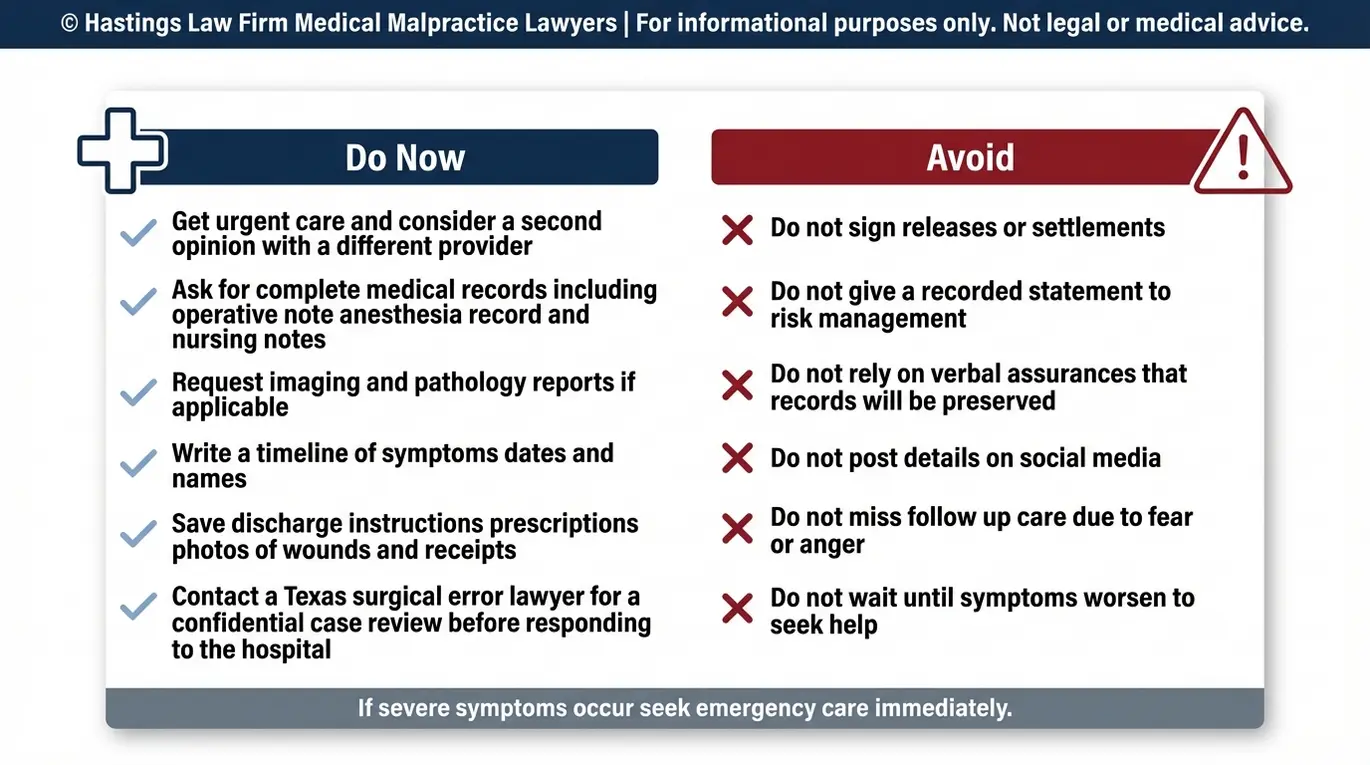 © Hastings Law Firm Medical Malpractice Lawyers | For informational purposes only. Not legal or medical advice.

Do Now

Get urgent care and consider a second opinion with a different provider

Ask for complete medical records including operative note anesthesia record and nursing notes

Request imaging and pathology reports if applicable

Write a timeline of symptoms dates and names

Save discharge instructions prescriptions photos of wounds and receipts

Contact a Texas surgical error lawyer for a confidential case review before responding to the hospital

Avoid

Do not sign releases or settlements

Do not give a recorded statement to risk management

Do not rely on verbal assurances that records will be preserved

Do not post details on social media

Do not miss follow up care due to fear or anger

Do not wait until symptoms worsen to seek help

If severe symptoms occur seek emergency care immediately.